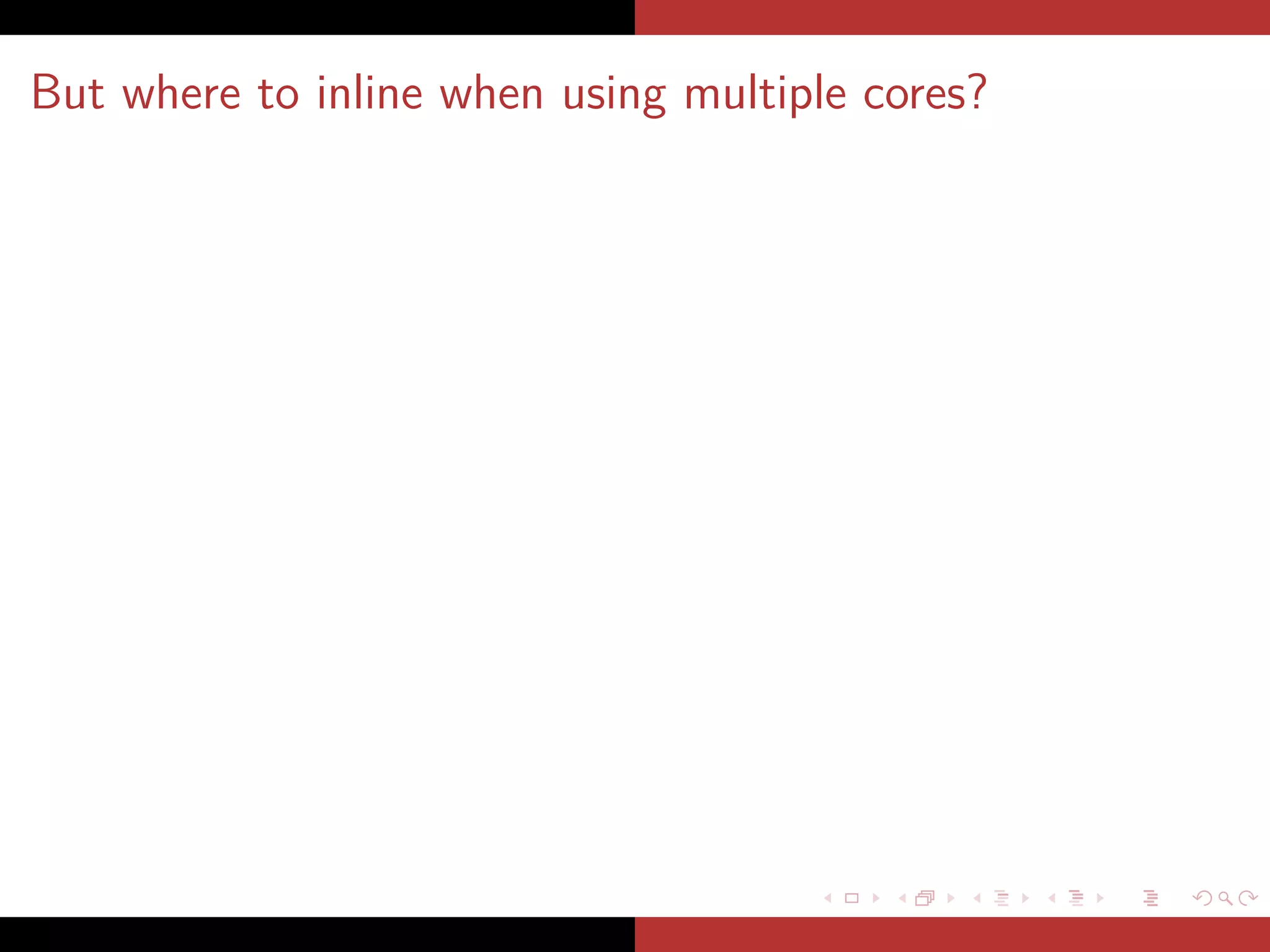 But where to inline when using multiple cores?